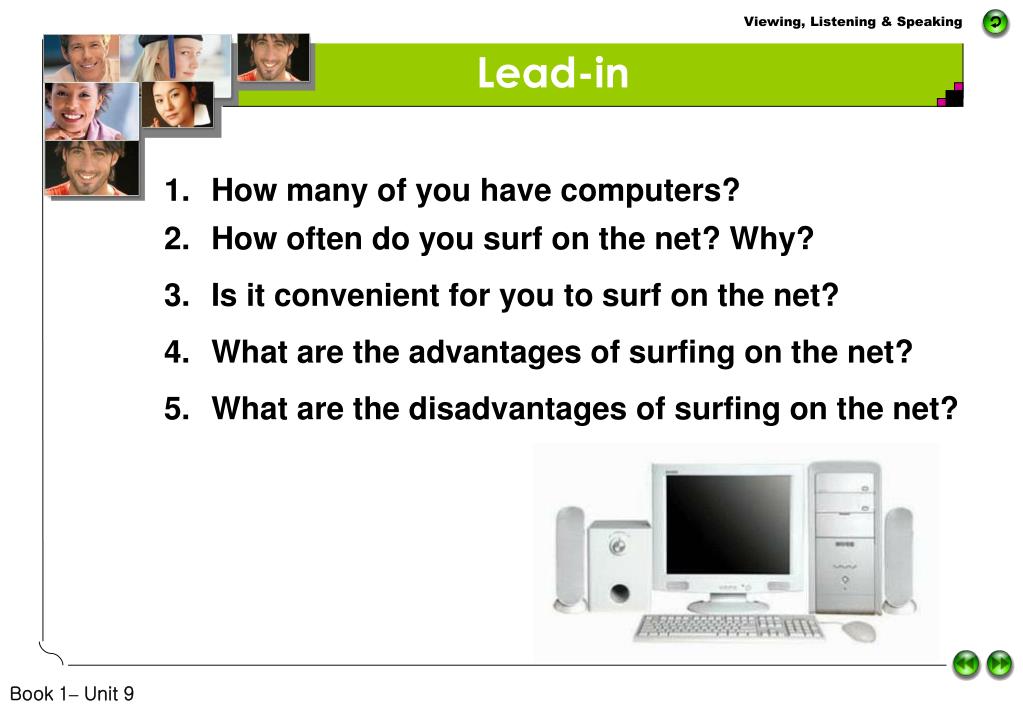 Viewing, Listening & Speaking

Lead-in

1. How many of you have computers?
2. How often do you surf on the net? Why?
3. Is it convenient for you to surf on the net?
4. What are the advantages of surfing on the net?
5. What are the disadvantages of surfing on the net?

Book 1– Unit 9